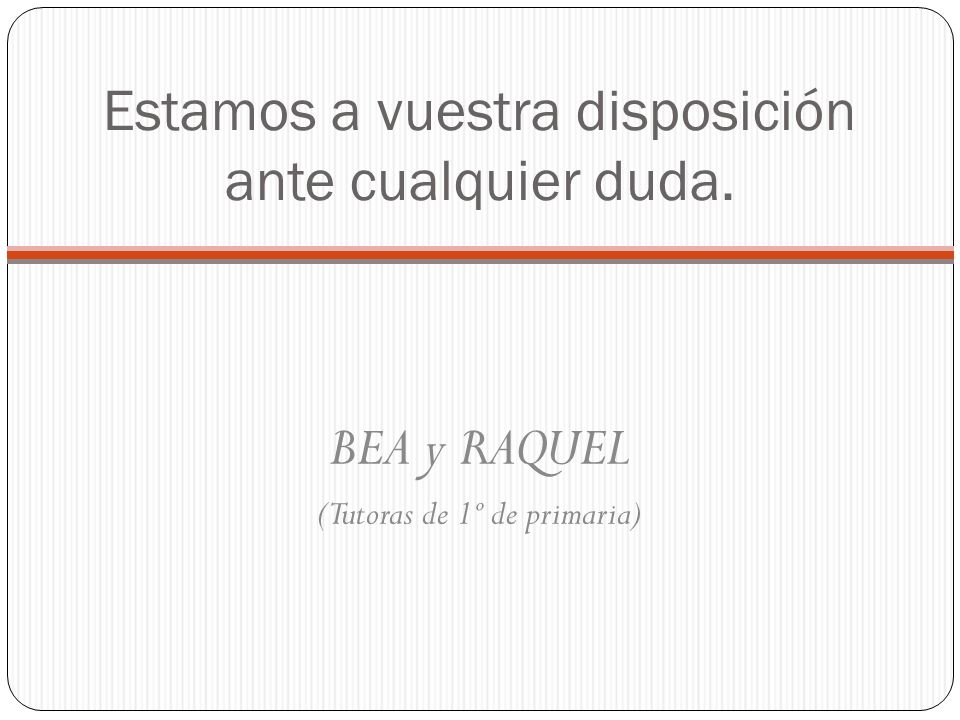 Estamos a vuestra disposición ante cualquier duda.

BEA y RAQUEL

(Tutoras de 1º de primaria)